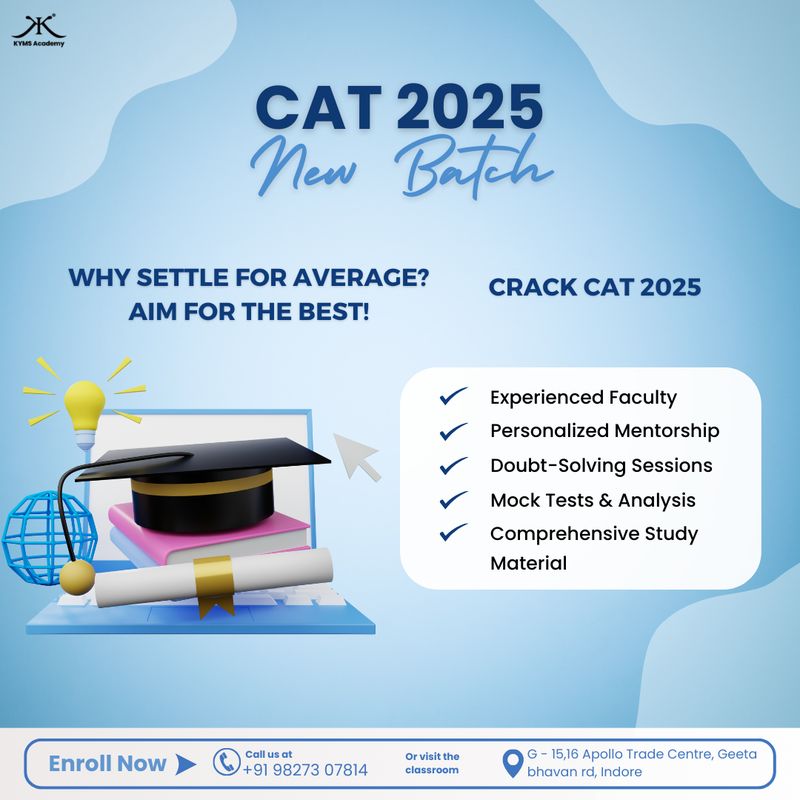 KYMS Academy

CAT 2025
New Batch

WHY SETTLE FOR AVERAGE?
AIM FOR THE BEST!

CRACK CAT 2025

Experienced Faculty
Personalized Mentorship
Doubt-Solving Sessions
Mock Tests & Analysis
Comprehensive Study Material

Enroll Now

Call us at
+91 98273 07814

Or visit the classroom

G - 15,16 Apollo Trade Centre, Geeta bhavan rd, Indore